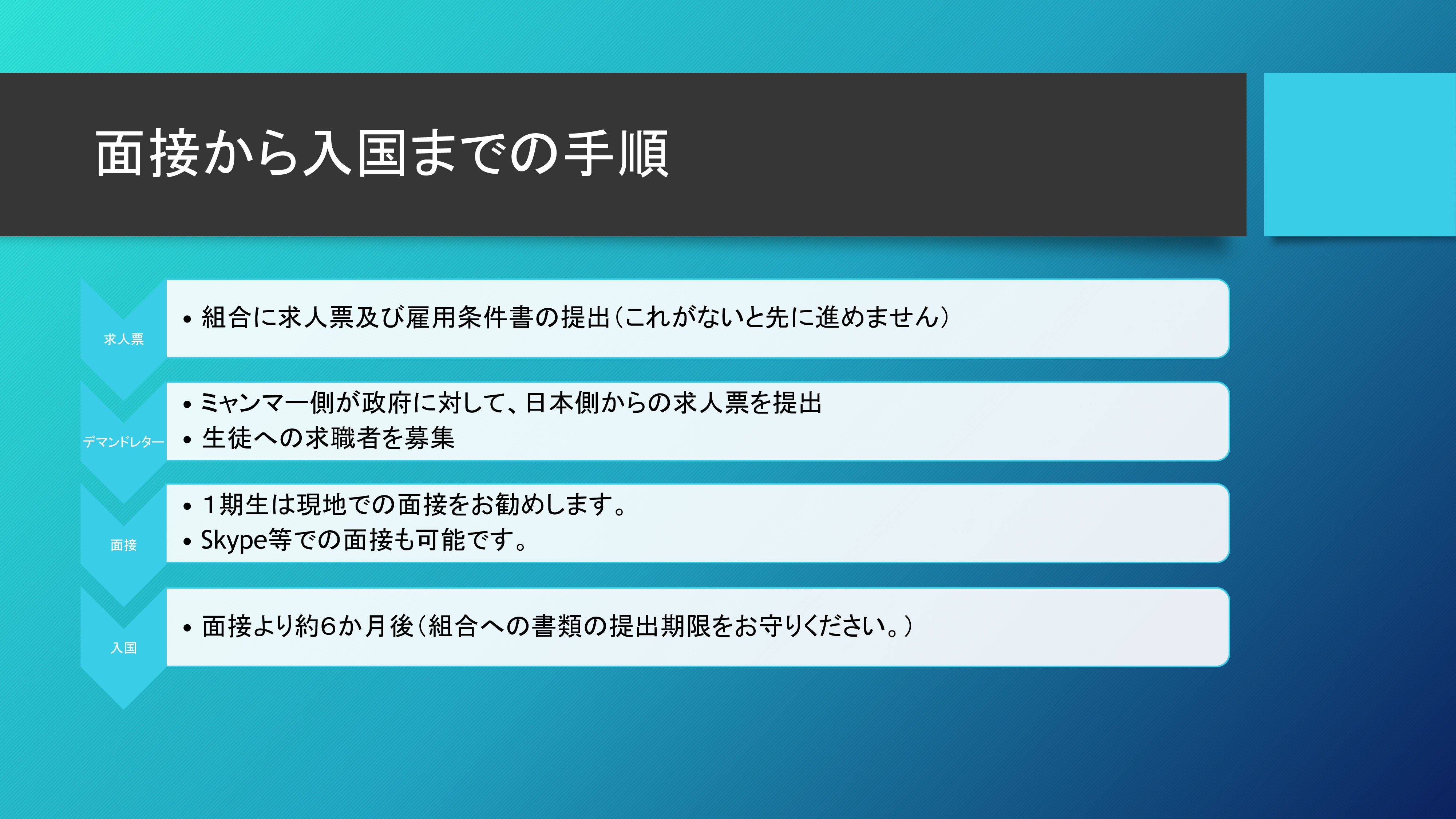 面接から入国までの手順

求人票

• 組合に求人票及び雇用条件書の提出（これがないと先に進めません）

デマンドレター

• ミャンマー側が政府に対して、日本側からの求人票を提出
• 生徒への求職者を募集

面接

• 1期生は現地での面接をお勧めします。
• Skype等での面接も可能です。

入国

• 面接より約6か月後（組合への書類の提出期限をお守りください。）